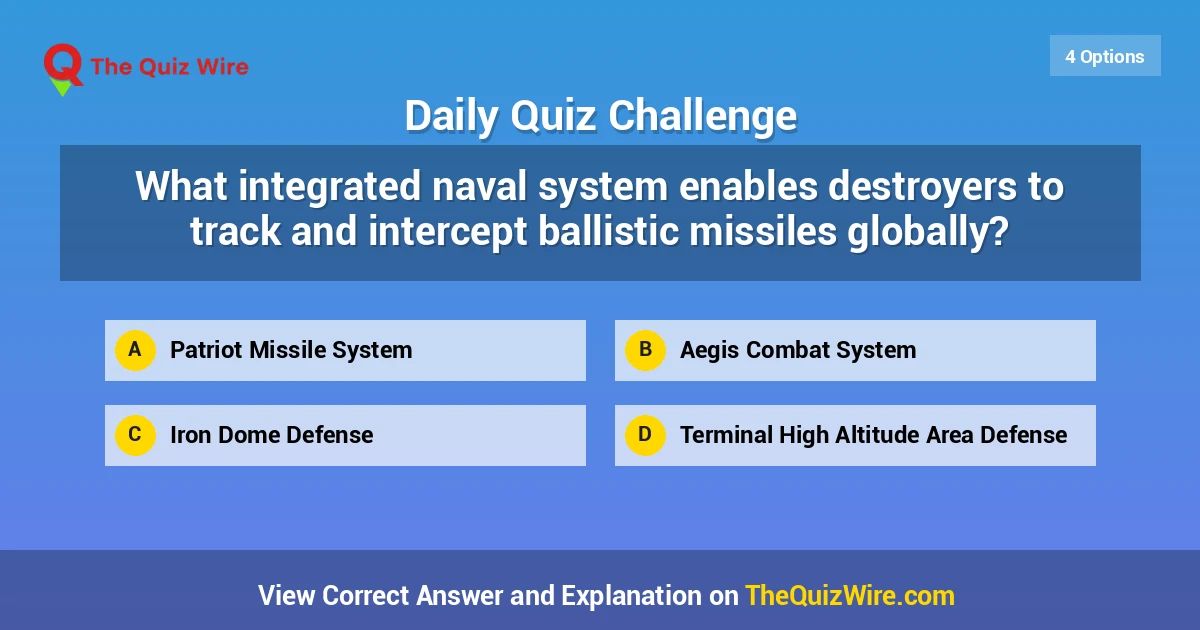 The Quiz Wire

4 Options

Daily Quiz Challenge

What integrated naval system enables destroyers to track and intercept ballistic missiles globally?

A Patriot Missile System

B Aegis Combat System

C Iron Dome Defense

D Terminal High Altitude Area Defense

View Correct Answer and Explanation on TheQuizWire.com